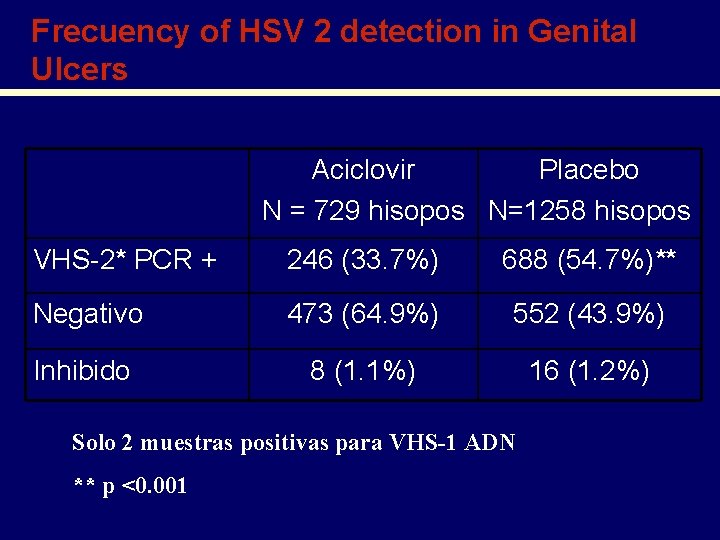 Frecuency of HSV 2 detection in Genital Ulcers

| | Aciclovir N = 729 hisopos | Placebo N=1258 hisopos |
|---|---|---|
| VHS-2* PCR + | 246 (33.7%) | 688 (54.7%)** |
| Negativo | 473 (64.9%) | 552 (43.9%) |
| Inhibido | 8 (1.1%) | 16 (1.2%) |

Solo 2 muestras positivas para VHS-1 ADN

** p <0.001